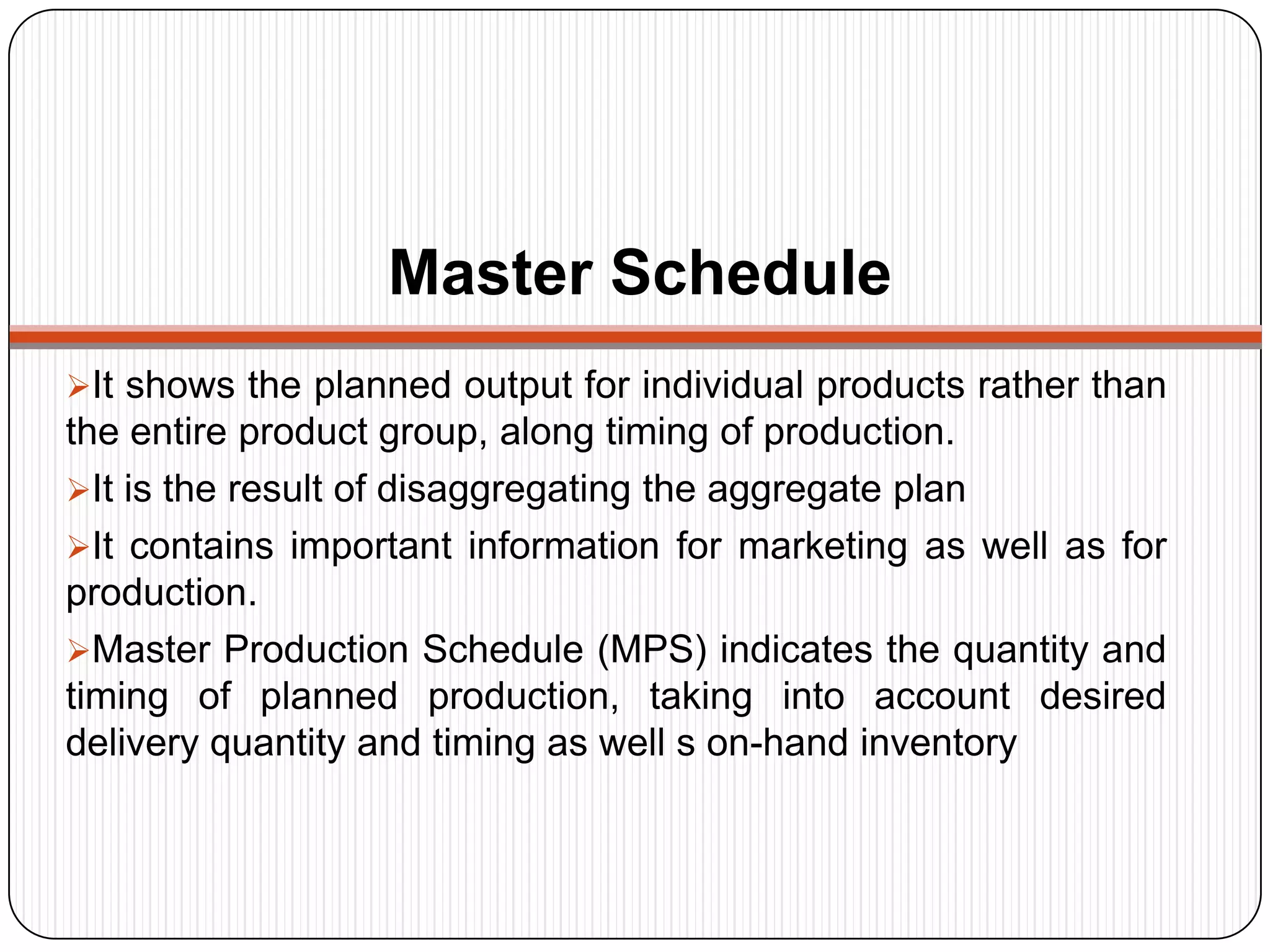 Master Schedule

➢It shows the planned output for individual products rather than the entire product group, along timing of production.

➢It is the result of disaggregating the aggregate plan

➢It contains important information for marketing as well as for production.

➢Master Production Schedule (MPS) indicates the quantity and timing of planned production, taking into account desired delivery quantity and timing as well s on-hand inventory